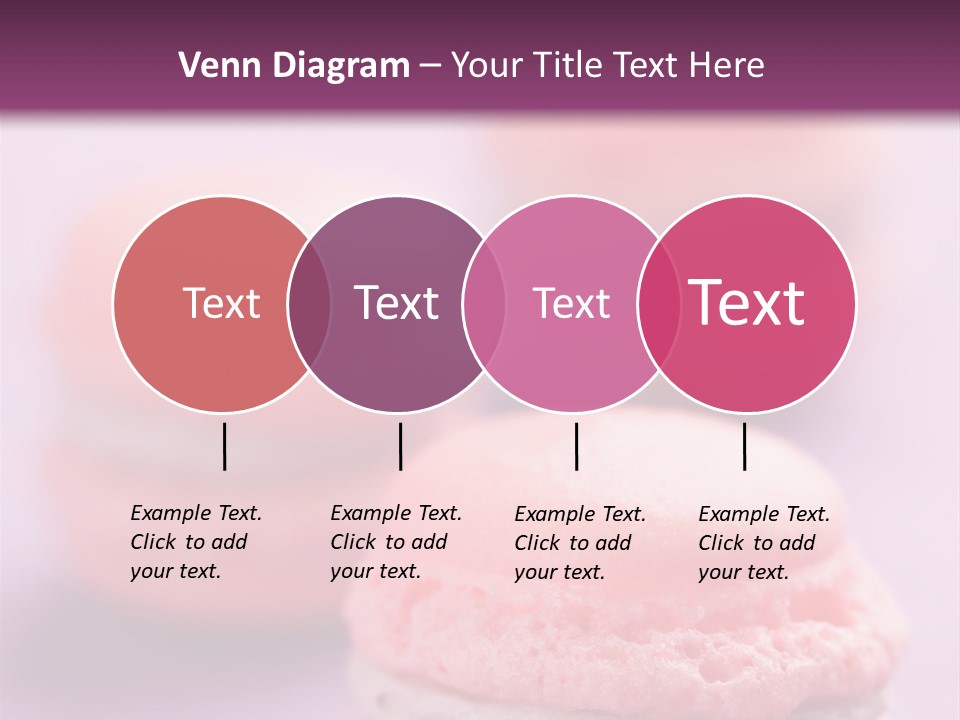 Venn Diagram – Your Title Text Here

Text

Text

Text

Text

Example Text. Click to add your text.

Example Text. Click to add your text.

Example Text. Click to add your text.

Example Text. Click to add your text.